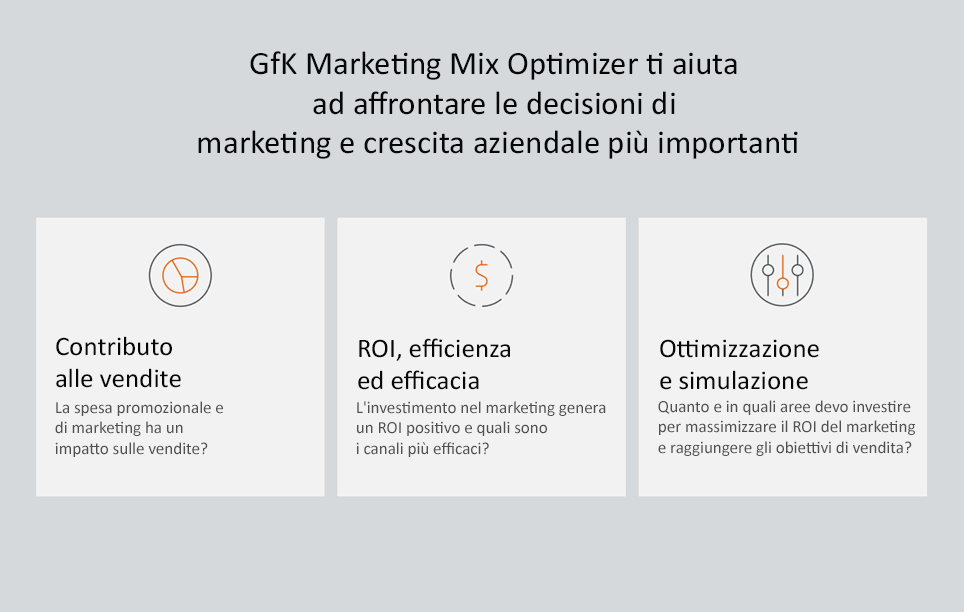 GfK Marketing Mix Optimizer ti aiuta ad affrontare le decisioni di marketing e crescita aziendale più importanti

$

Contributo alle vendite

La spesa promozionale e di marketing ha un impatto sulle vendite?

ROI, efficienza ed efficacia

L'investimento nel marketing genera un ROI positivo e quali sono i canali più efficaci?

Ottimizzazione e simulazione

Quanto e in quali aree devo investire per massimizzare il ROI del marketing e raggiungere gli obiettivi di vendita?